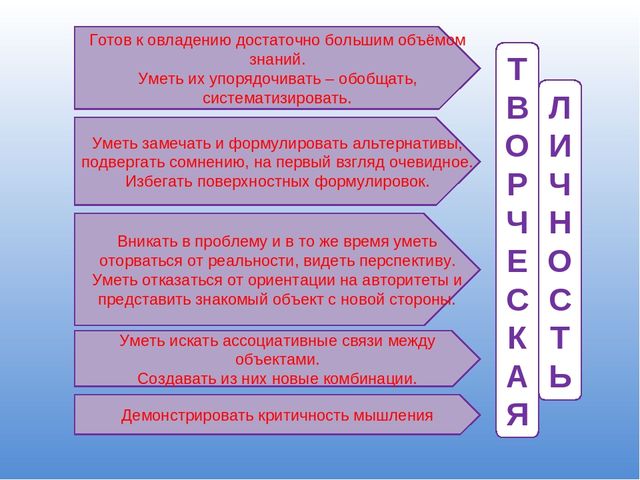 Готов к овладению достаточно большим объёмом знаний.
Уметь их упорядочивать – обобщать, систематизировать.

Уметь замечать и формулировать альтернативы, подвергать сомнению, на первый взгляд очевидное.
Избегать поверхностных формулировок.

Вникать в проблему и в то же время уметь оторваться от реальности, видеть перспективу.
Уметь отказаться от ориентации на авторитеты и представить знакомый объект с новой стороны.

Уметь искать ассоциативные связи между объектами.
Создавать из них новые комбинации.

Демонстрировать критичность мышления

ТВОРЧЕСКАЯ

ЛИЧНОСТЬ